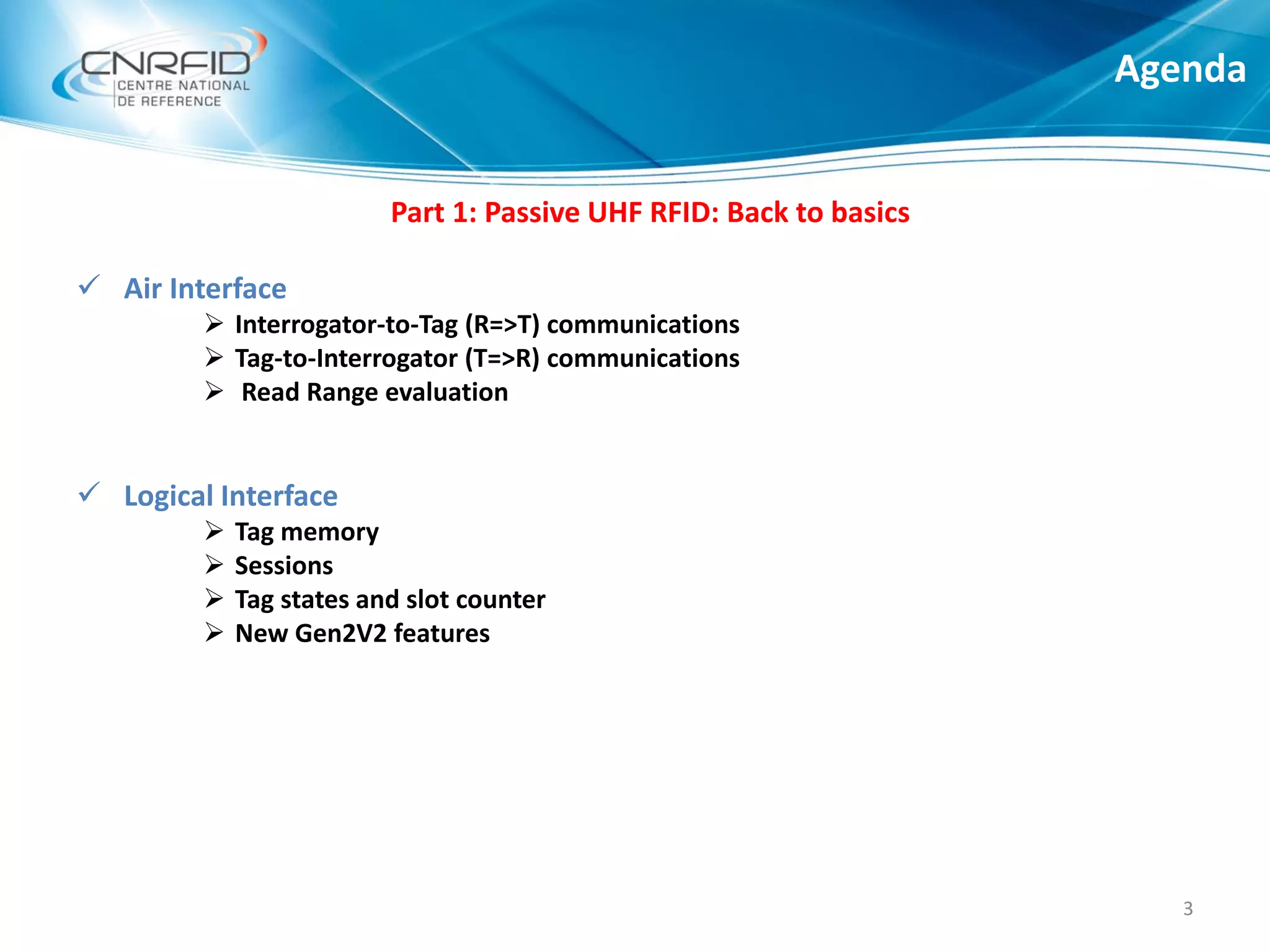 CNRFID
CENTRE NATIONAL
DE REFERENCE

Agenda

Part 1: Passive UHF RFID: Back to basics

✓ Air Interface
➢ Interrogator-to-Tag (R=>T) communications
➢ Tag-to-Interrogator (T=>R) communications
➢ Read Range evaluation

✓ Logical Interface
➢ Tag memory
➢ Sessions
➢ Tag states and slot counter
➢ New Gen2V2 features

3